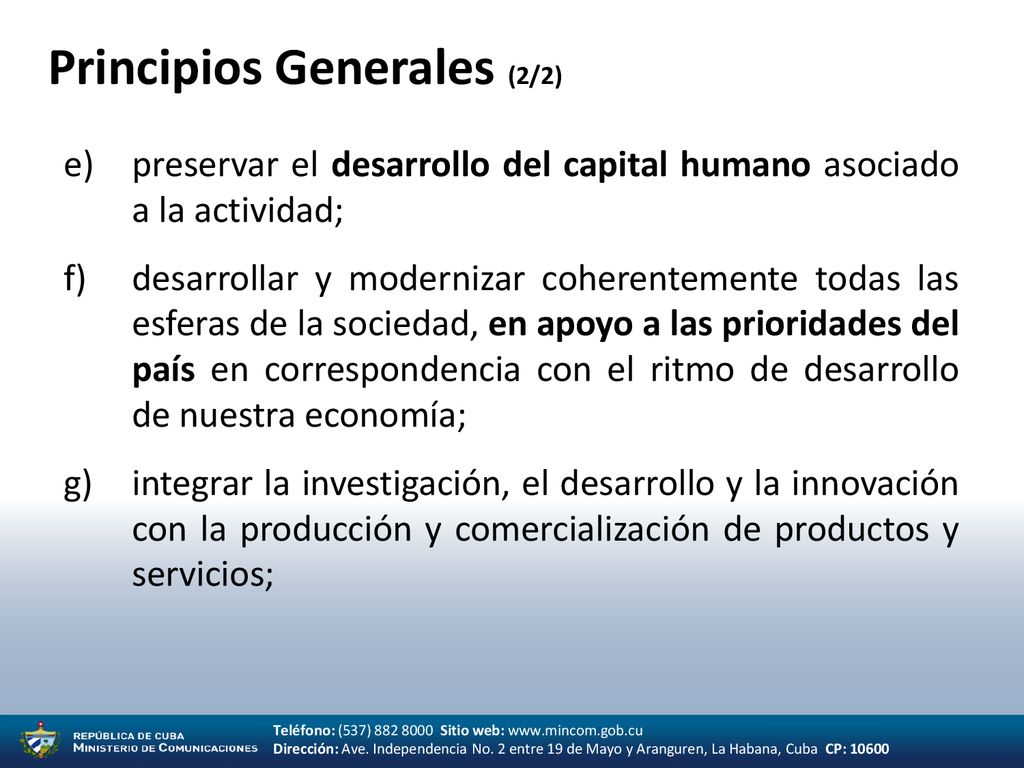 Principios Generales (2/2)

e) preservar el desarrollo del capital humano asociado a la actividad;

f) desarrollar y modernizar coherentemente todas las esferas de la sociedad, en apoyo a las prioridades del país en correspondencia con el ritmo de desarrollo de nuestra economía;

g) integrar la investigación, el desarrollo y la innovación con la producción y comercialización de productos y servicios;

REPÚBLICA DE CUBA
MINISTERIO DE COMUNICACIONES

Teléfono: (537) 882 8000 Sitio web: www.mincom.gob.cu
Dirección: Ave. Independencia No. 2 entre 19 de Mayo y Aranguren, La Habana, Cuba CP: 10600